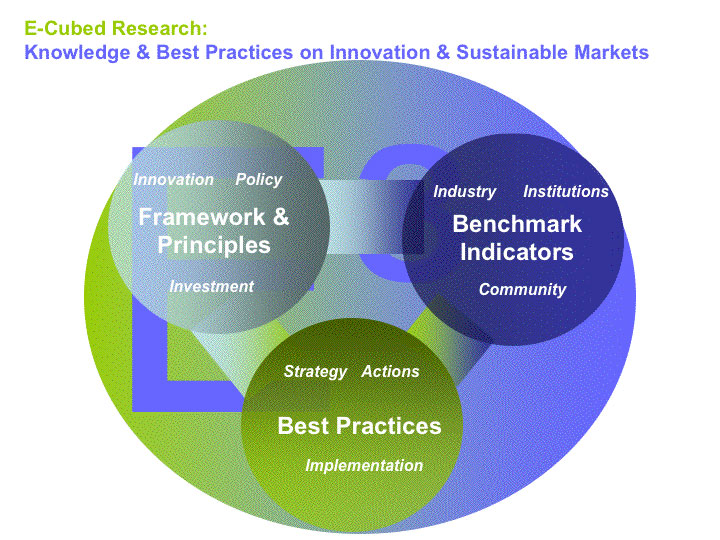 E-Cubed Research:
Knowledge & Best Practices on Innovation & Sustainable Markets

Innovation Policy
Framework & Principles
Investment

Industry Institutions
Benchmark Indicators
Community

Strategy Actions
Best Practices
Implementation